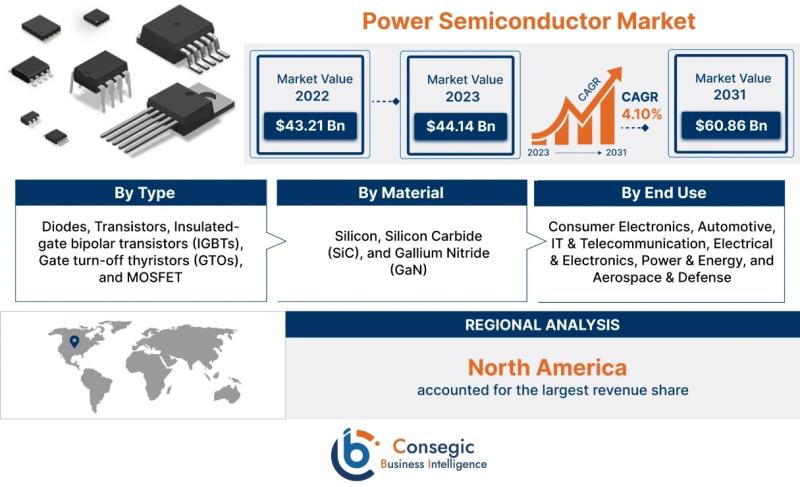 Power Semiconductor Market

Market Value 2022
$43.21 Bn

Market Value 2023
$44.14 Bn

CAGR
CAGR 4.10%
2023 2031

Market Value 2031
$60.86 Bn

By Type
Diodes, Transistors, Insulated-gate bipolar transistors (IGBTs), Gate turn-off thyristors (GTOs), and MOSFET

By Material
Silicon, Silicon Carbide (SiC), and Gallium Nitride (GaN)

By End Use
Consumer Electronics, Automotive, IT & Telecommunication, Electrical & Electronics, Power & Energy, and Aerospace & Defense

REGIONAL ANALYSIS
North America
accounted for the largest revenue share

Consegic
Business Intelligence